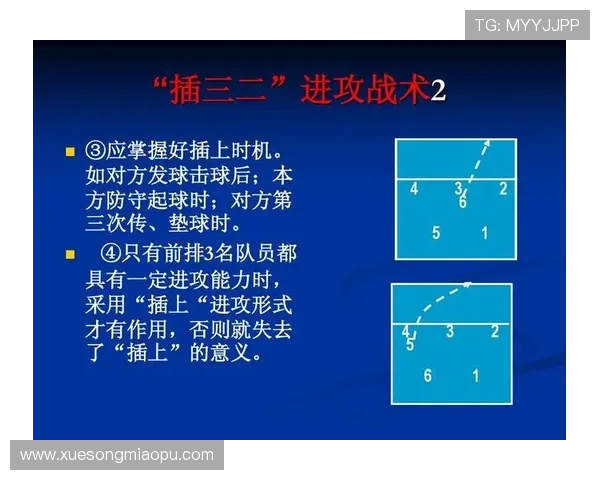 TG: MYYJJPP

“插三二”进攻战术2

③应掌握好插上时机。如对方发球击球后；本方防守起球时；对方第三次传、垫球时。

④只有前排3名队员都具有一定进攻能力时，采用“插上“进攻形式才有作用，否则就失去了“插上”的意义。

4 3 2
6
5 1

4 3 2
5
6 1

www.xuesongmiaopu.com